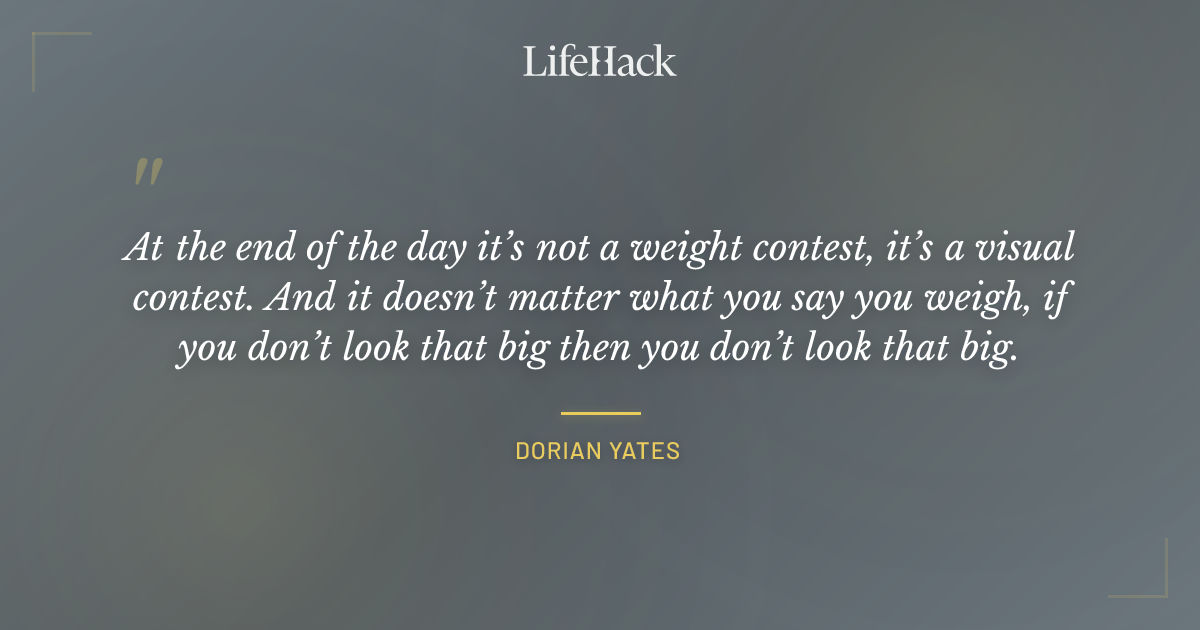 LifeHack

"

At the end of the day it's not a weight contest, it's a visual contest. And it doesn't matter what you say you weigh, if you don't look that big then you don't look that big.

DORIAN YATES